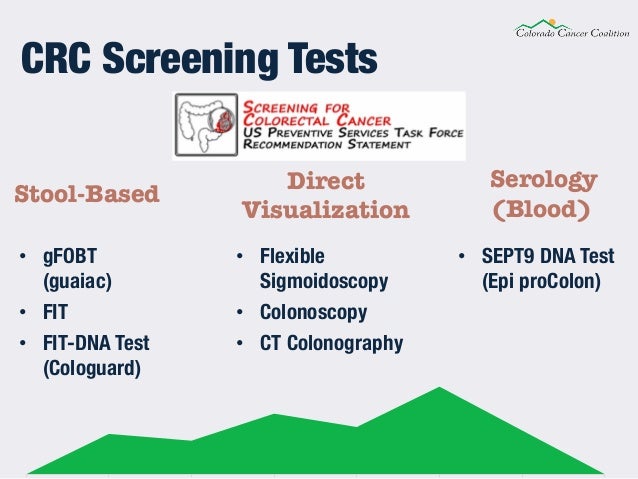 Colorado Cancer Coalition

CRC Screening Tests

SCREENING FOR COLORECTAL CANCER
US PREVENTIVE SERVICES TASK FORCE
RECOMMENDATION STATEMENT

Stool-Based

• gFOBT (guaiac)
• FIT
• FIT-DNA Test (Cologuard)

Direct Visualization

• Flexible Sigmoidoscopy
• Colonoscopy
• CT Colonography

Serology (Blood)

• SEPT9 DNA Test (Epi proColon)